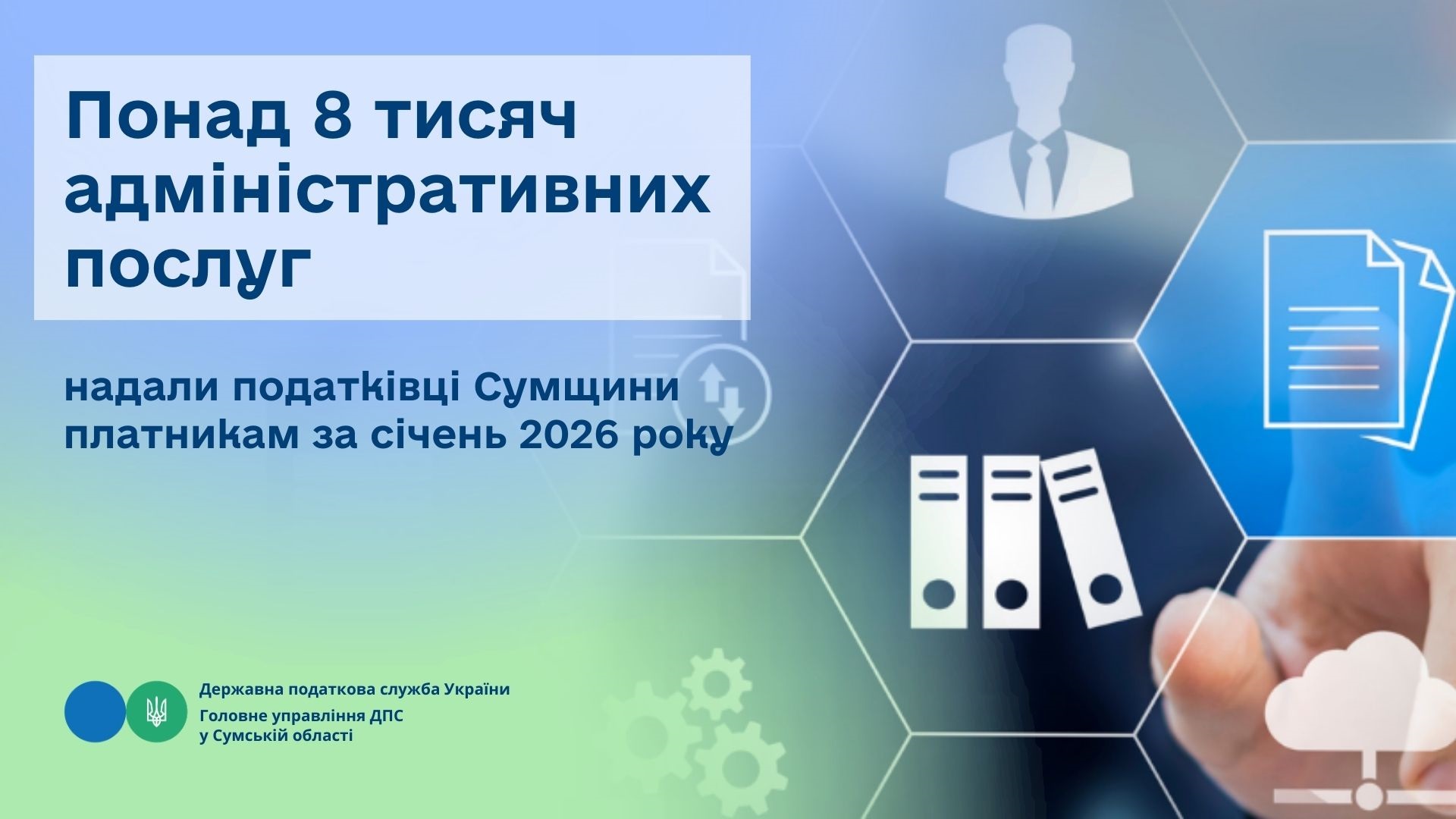 Понад 8 тисяч адміністративних послуг

надали податківці Сумщини платникам за січень 2026 року

Державна податкова служба України
Головне управління ДПС
у Сумській області